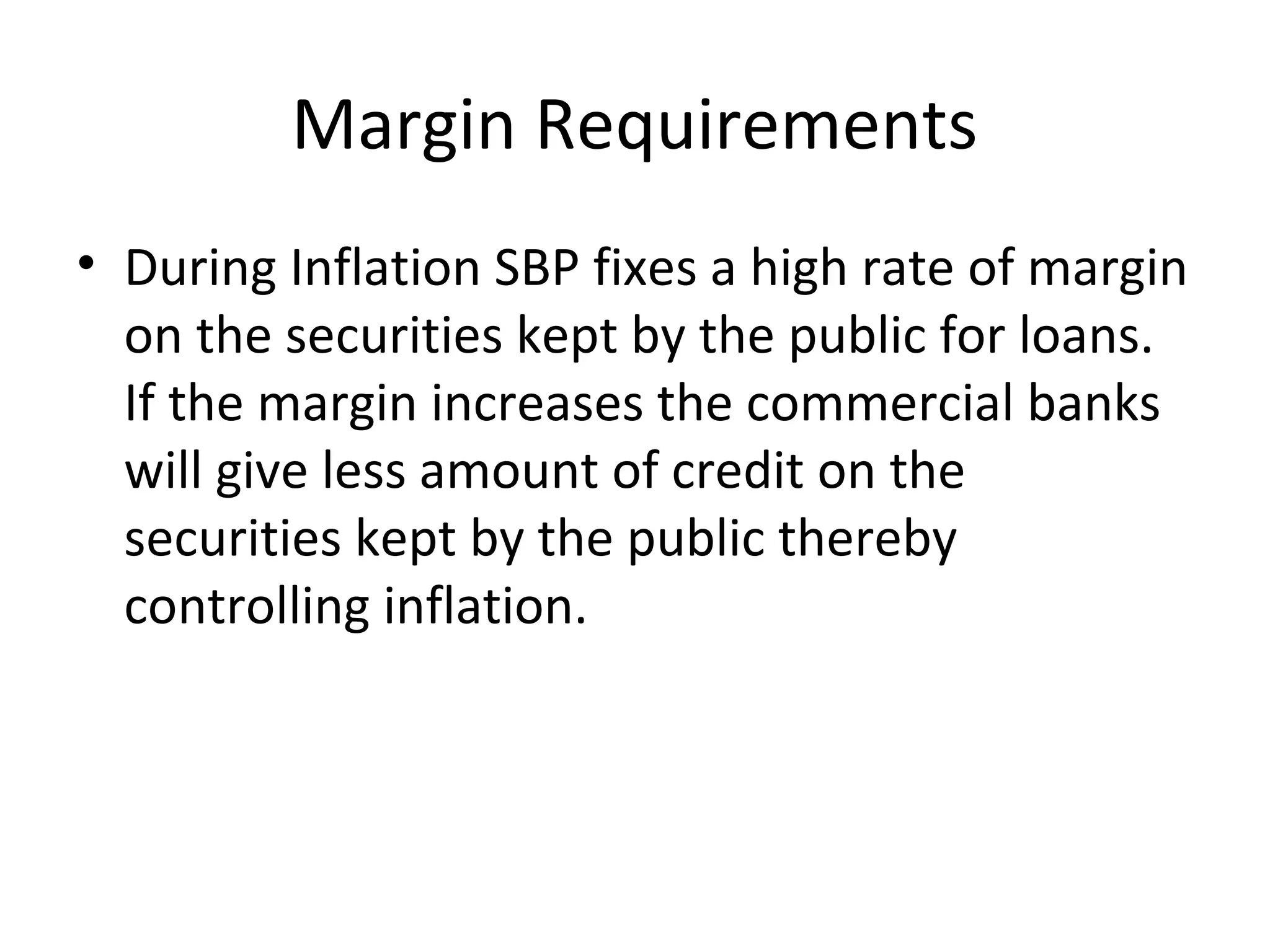 Margin Requirements

• During Inflation SBP fixes a high rate of margin on the securities kept by the public for loans. If the margin increases the commercial banks will give less amount of credit on the securities kept by the public thereby controlling inflation.